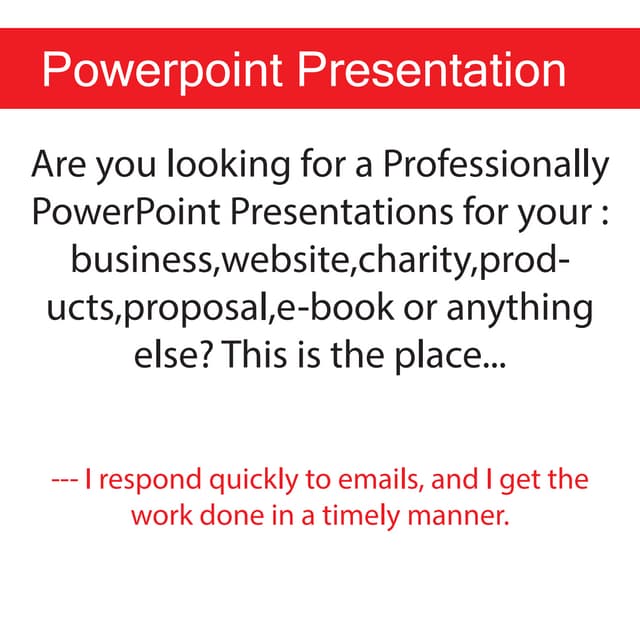 Powerpoint Presentation

Are you looking for a Professionally PowerPoint Presentations for your : business,website,charity,products,proposal,e-book or anything else? This is the place...

--- I respond quickly to emails, and I get the work done in a timely manner.